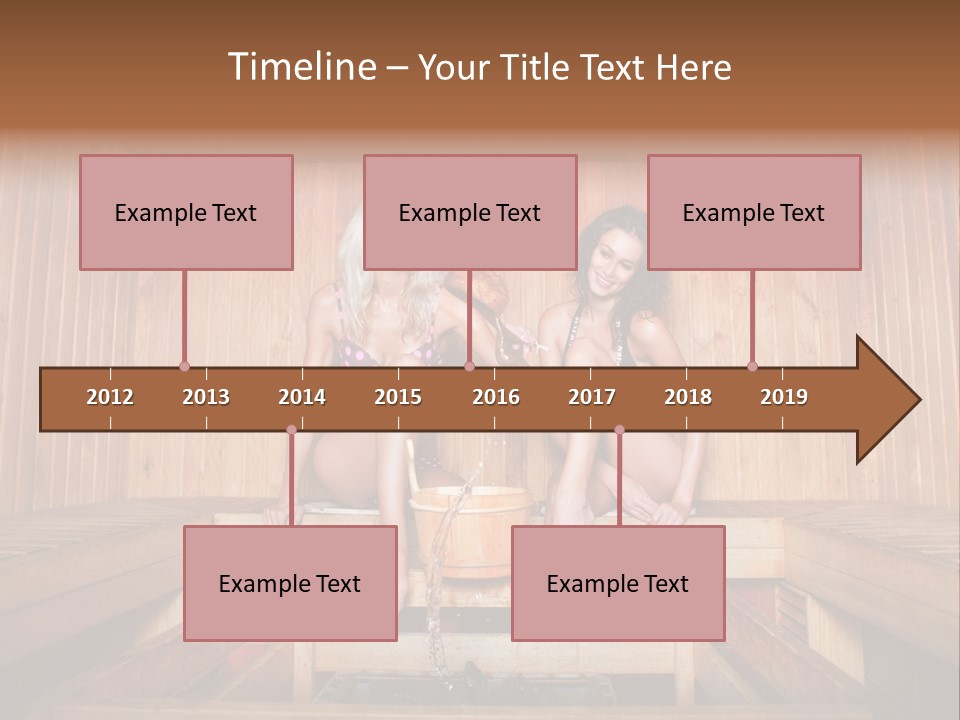 Timeline – Your Title Text Here

Example Text

Example Text

Example Text

2012 2013 2014 2015 2016 2017 2018 2019

Example Text

Example Text